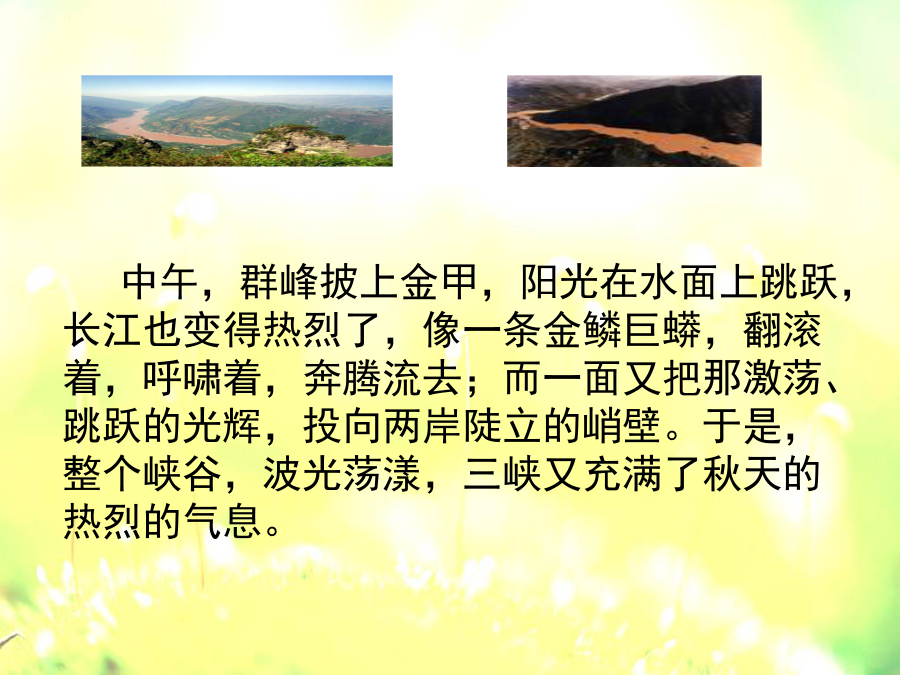 中午，群峰披上金甲，阳光在水面上跳跃，长江也变得热烈了，像一条金鳞巨蟒，翻滚着，呼啸着，奔腾流去；而一面又把那激荡、跳跃的光辉，投向两岸陡立的峭壁。于是，整个峡谷，波光荡漾，三峡又充满了秋天的热烈的气息。